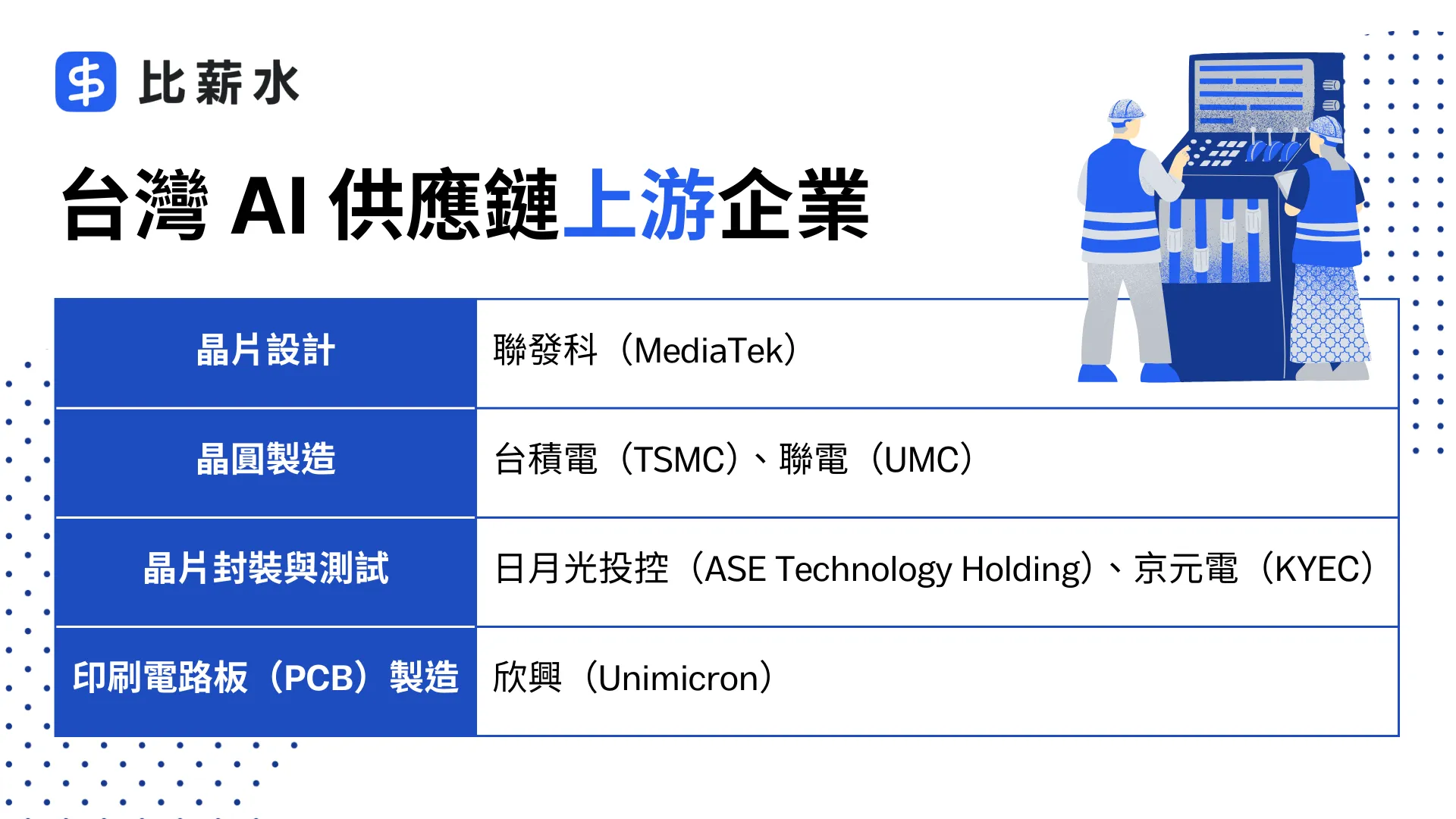 比薪水

台灣 AI 供應鏈上游企業

| 晶片設計 | 聯發科（MediaTek） |
|---|---|
| 晶圓製造 | 台積電（TSMC）、聯電（UMC） |
| 晶片封裝與測試 | 日月光投控（ASE Technology Holding）、京元電（KYEC） |
| 印刷電路板（PCB）製造 | 欣興（Unimicron） |